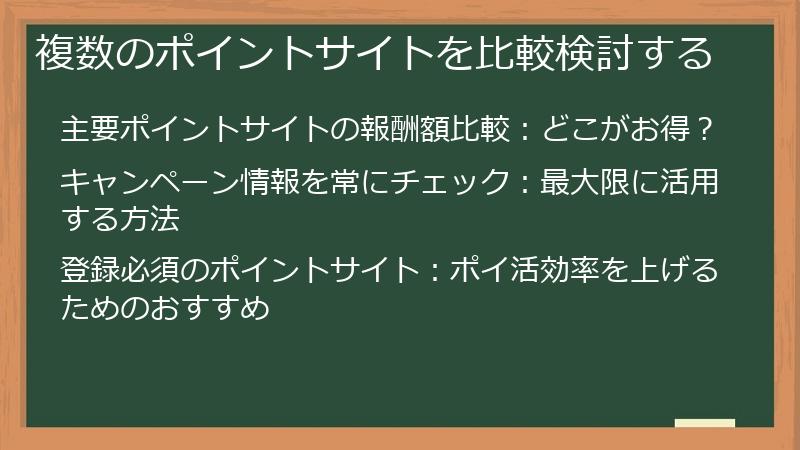 複数のポイントサイトを比較検討する

主要ポイントサイトの報酬額比較：どこがお得？

キャンペーン情報を常にチェック：最大限に活用する方法

登録必須のポイントサイト：ポイ活効率を上げるためのおすすめ